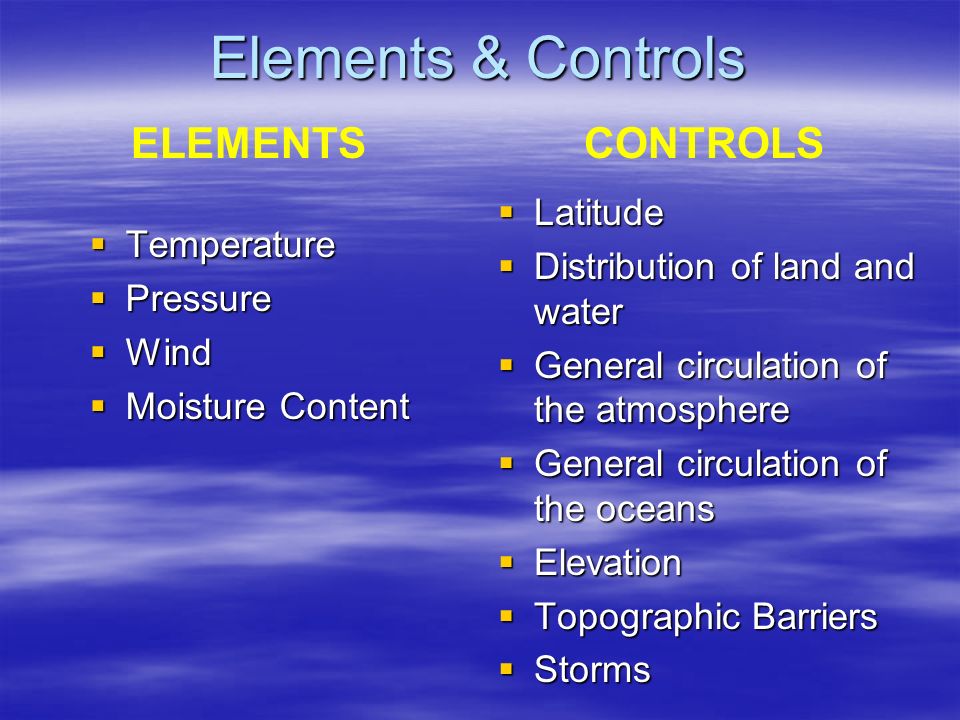 Elements & Controls

ELEMENTS

- Temperature
- Pressure
- Wind
- Moisture Content

CONTROLS

- Latitude
- Distribution of land and water
- General circulation of the atmosphere
- General circulation of the oceans
- Elevation
- Topographic Barriers
- Storms